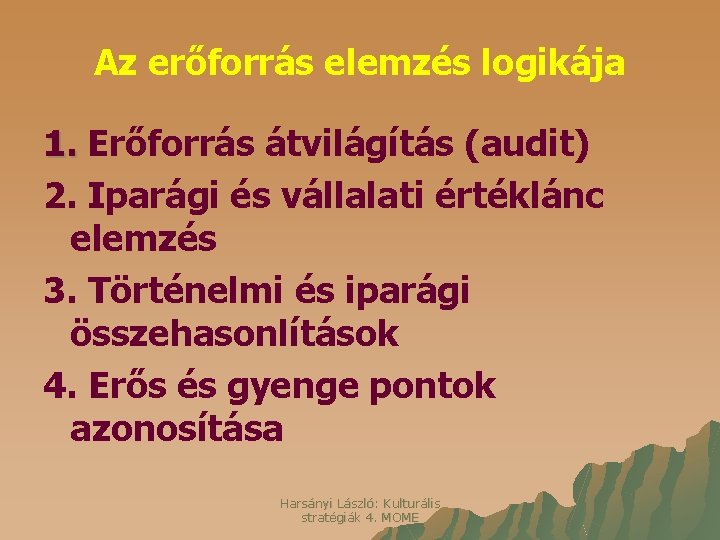 Az erőforrás elemzés logikája

1. Erőforrás átvilágítás (audit)
2. Iparági és vállalati értéklánc elemzés
3. Történelmi és iparági összehasonlítások
4. Erős és gyenge pontok azonosítása

Harsányi László: Kulturális stratégiák 4. MOME